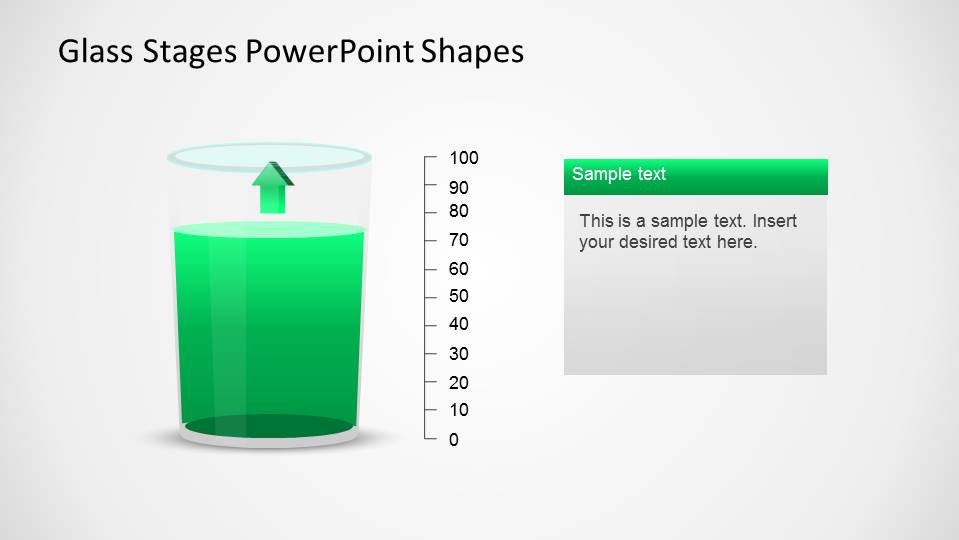 Glass Stages PowerPoint Shapes

100
90
80
70
60
50
40
30
20
10
0

Sample text

This is a sample text. Insert your desired text here.